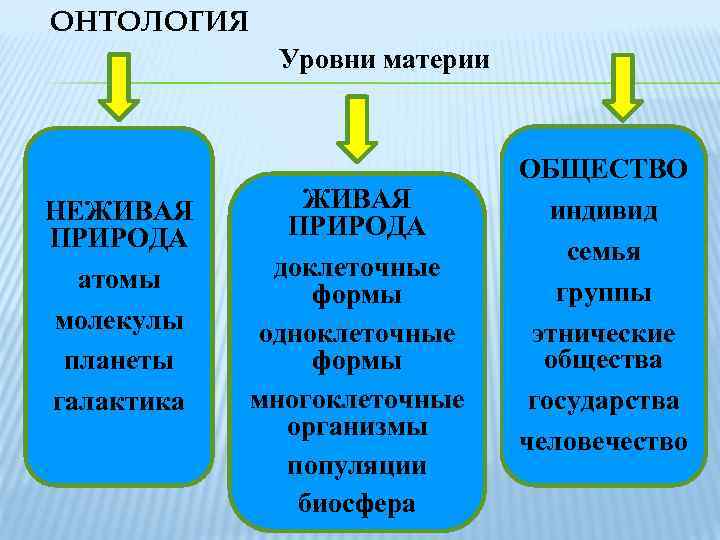 ОНТОЛОГИЯ

Уровни материи

НЕЖИВАЯ ПРИРОДА

атомы

молекулы

планеты

галактика

ЖИВАЯ ПРИРОДА

доклеточные формы

одноклеточные формы

многоклеточные организмы

популяции

биосфера

ОБЩЕСТВО

индивид

семья

группы

этнические общества

государства

человечество